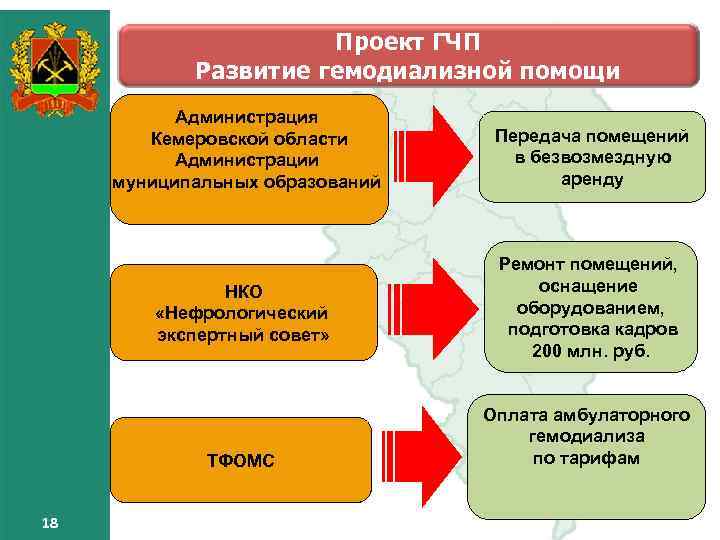 Проект ГЧП
Развитие гемодиализной помощи

Администрация Кемеровской области Администрации муниципальных образований

Передача помещений в безвозмездную аренду

НКО «Нефрологический экспертный совет»

Ремонт помещений, оснащение оборудованием, подготовка кадров 200 млн. руб.

ТФОМС

Оплата амбулаторного гемодиализа по тарифам

18